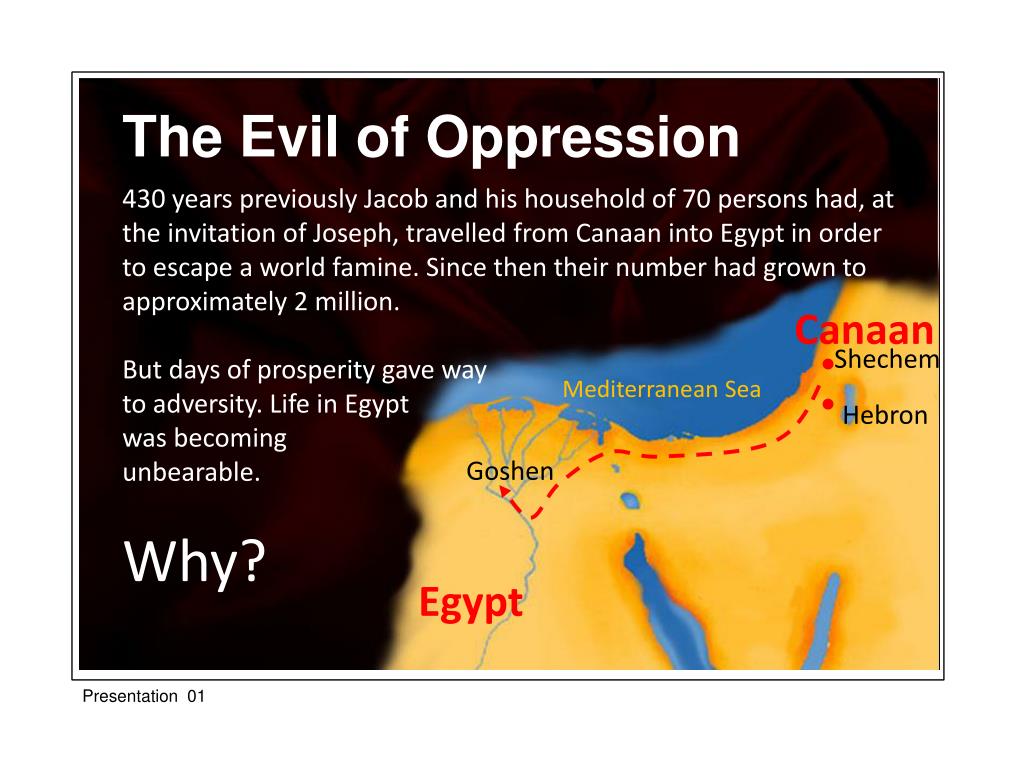 The Evil of Oppression

430 years previously Jacob and his household of 70 persons had, at the invitation of Joseph, travelled from Canaan into Egypt in order to escape a world famine. Since then their number had grown to approximately 2 million.

But days of prosperity gave way to adversity. Life in Egypt was becoming unbearable.

Why?

Canaan
Shechem
Mediterranean Sea
Hebron
Goshen
Egypt

Presentation 01